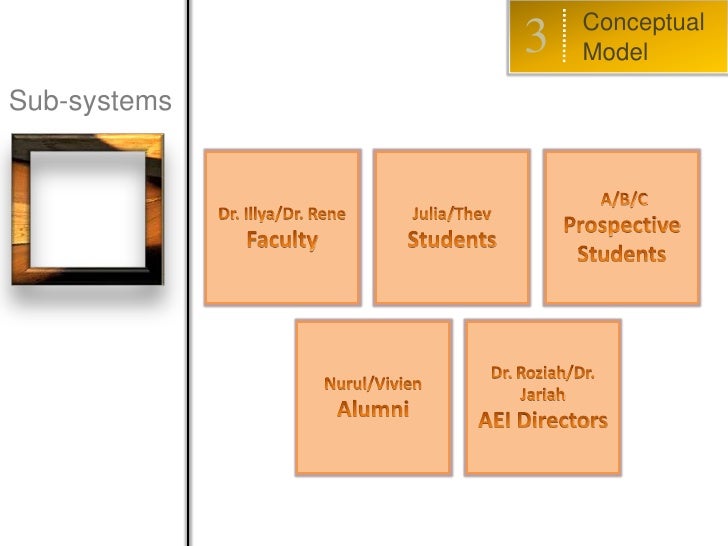 3 Conceptual Model

Sub-systems

Dr. Illya/Dr. Rene
Faculty

Julia/Thev
Students

A/B/C
Prospective Students

Nurul/Vivien
Alumni

Dr. Roziah/Dr. Jariah
AEI Directors